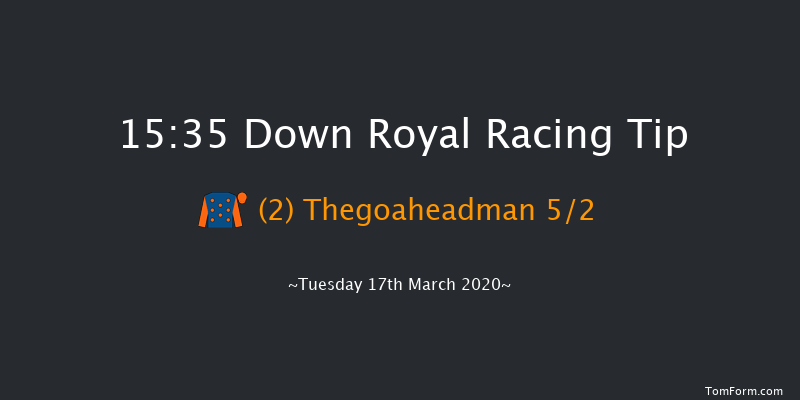 15:35 Down Royal Racing Tip

(2) Thegoaheadman 5/2

~Tuesday 17th March 2020~

TomForm.com